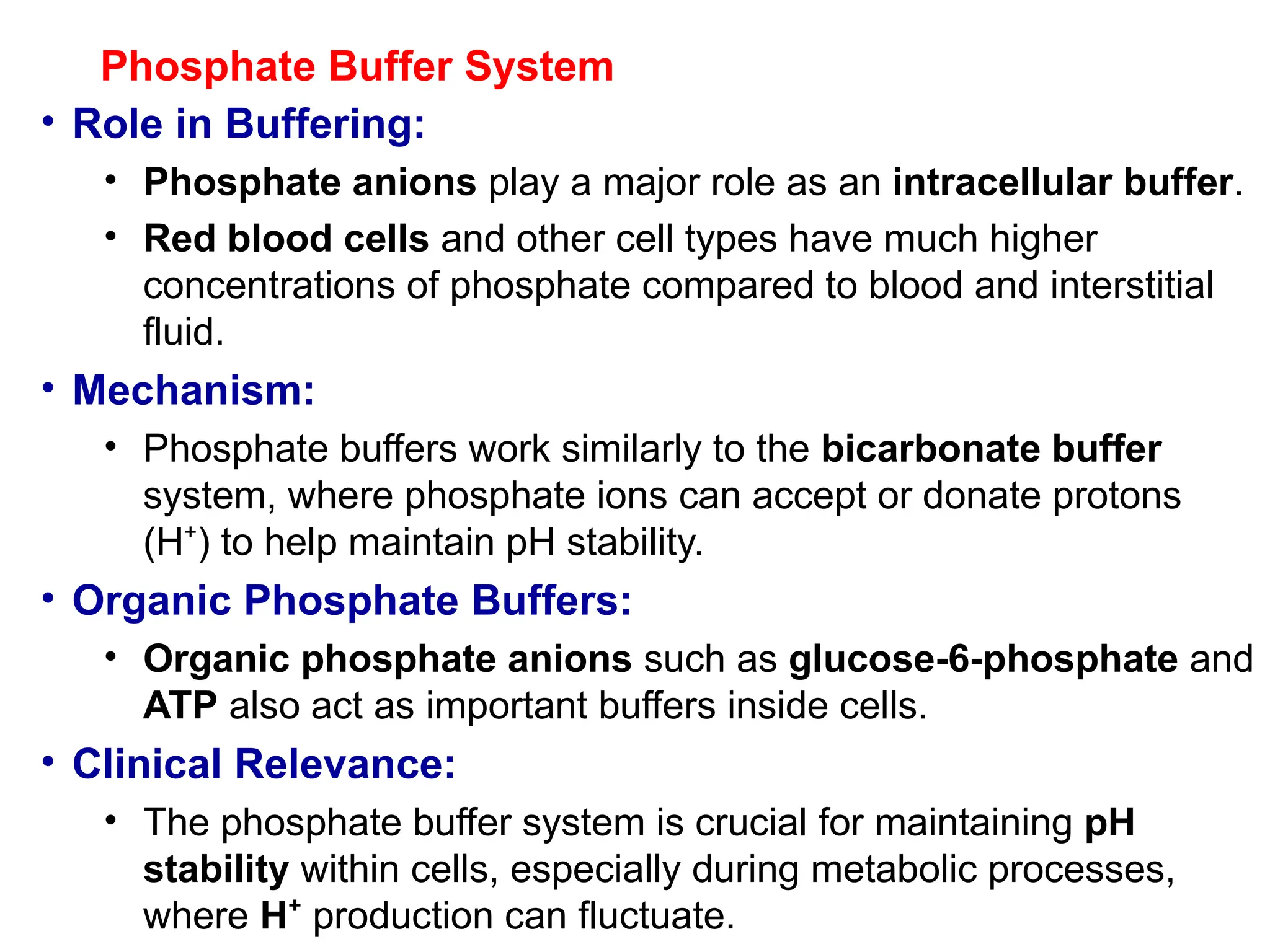 Phosphate Buffer System

• Role in Buffering:

• Phosphate anions play a major role as an intracellular buffer.

• Red blood cells and other cell types have much higher concentrations of phosphate compared to blood and interstitial fluid.

• Mechanism:

• Phosphate buffers work similarly to the bicarbonate buffer system, where phosphate ions can accept or donate protons ($H^+$) to help maintain pH stability.

• Organic Phosphate Buffers:

• Organic phosphate anions such as glucose-6-phosphate and ATP also act as important buffers inside cells.

• Clinical Relevance:

• The phosphate buffer system is crucial for maintaining pH stability within cells, especially during metabolic processes, where $H^+$ production can fluctuate.